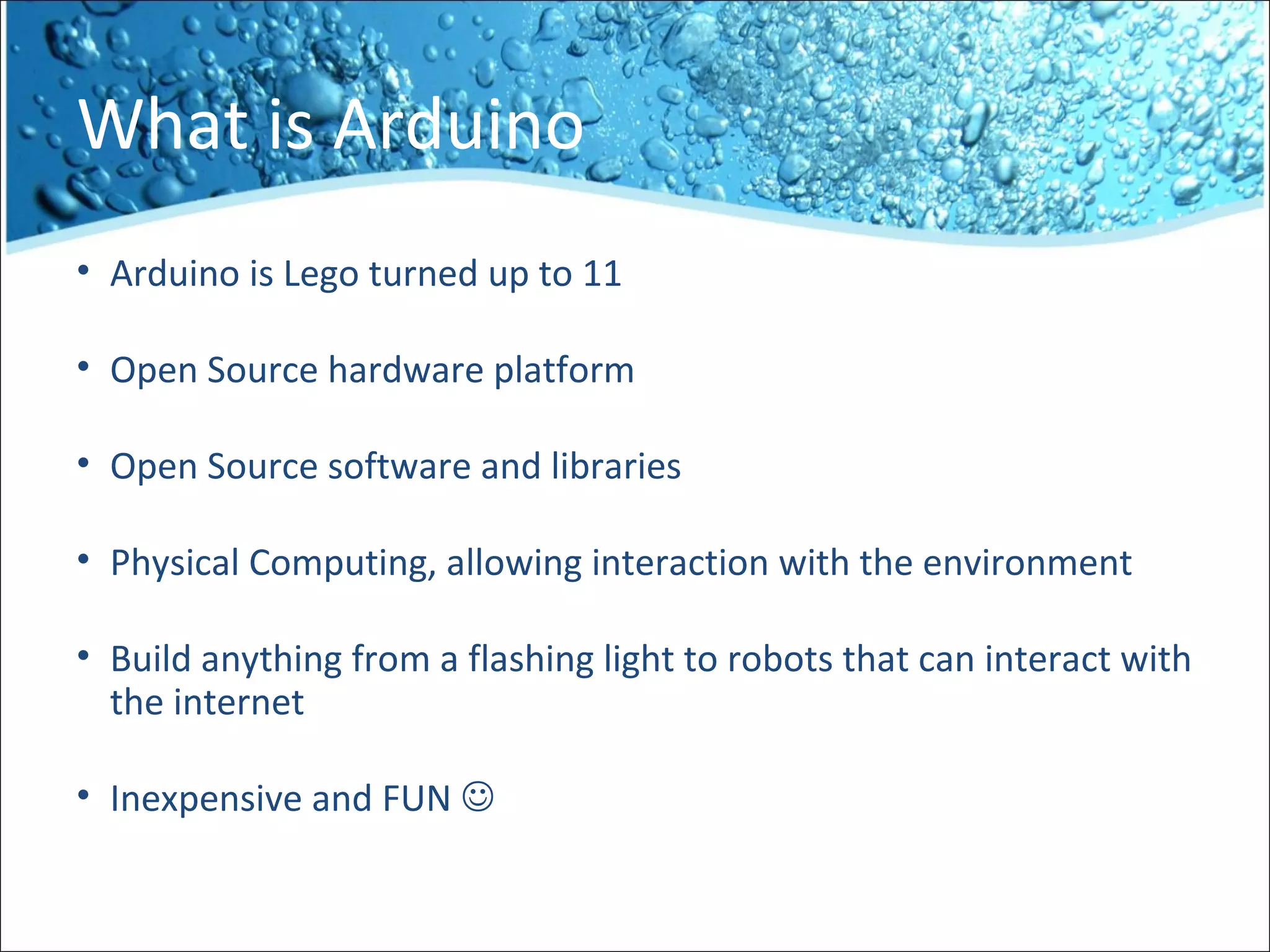 What is Arduino

• Arduino is Lego turned up to 11

• Open Source hardware platform

• Open Source software and libraries

• Physical Computing, allowing interaction with the environment

• Build anything from a flashing light to robots that can interact with the internet

• Inexpensive and FUN ☺